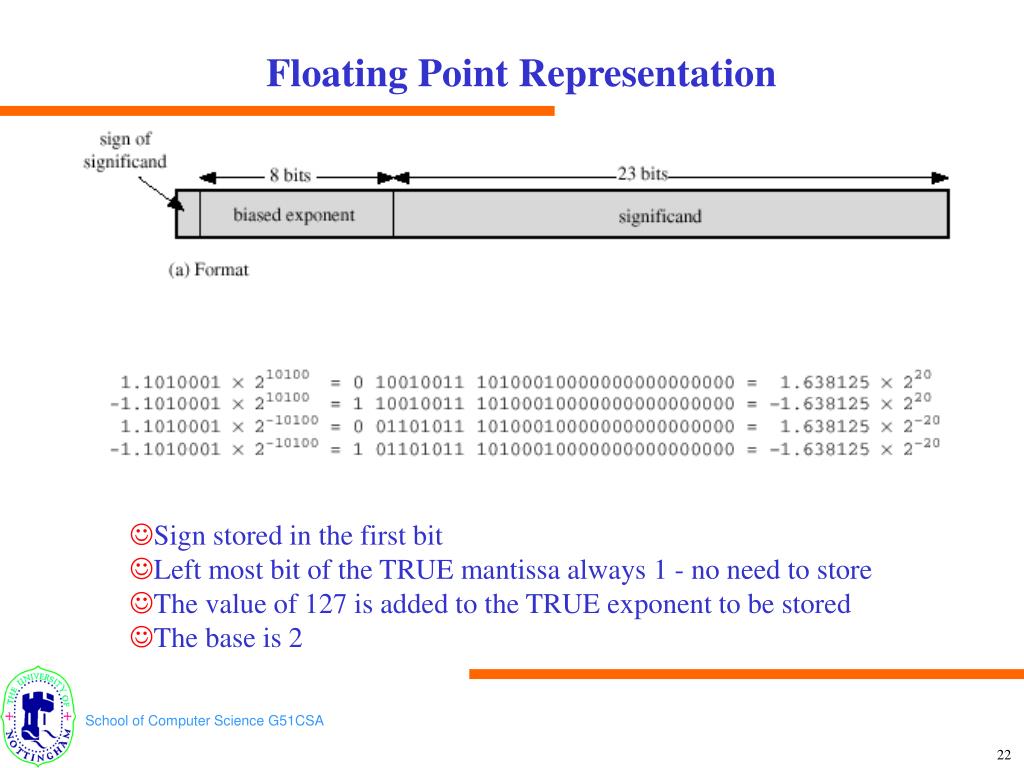 Floating Point Representation

sign of significand

8 bits

23 bits

biased exponent

significand

(a) Format

$1.1010001 \times 2^{10100} = 0\ 10010011\ 10100010000000000000000 = 1.638125 \times 2^{20}$
$-1.1010001 \times 2^{10100} = 1\ 10010011\ 10100010000000000000000 = -1.638125 \times 2^{20}$
$1.1010001 \times 2^{-10100} = 0\ 01101011\ 10100010000000000000000 = 1.638125 \times 2^{-20}$
$-1.1010001 \times 2^{-10100} = 1\ 01101011\ 10100010000000000000000 = -1.638125 \times 2^{-20}$

☺Sign stored in the first bit
☺Left most bit of the TRUE mantissa always 1 - no need to store
☺The value of 127 is added to the TRUE exponent to be stored
☺The base is 2

THE UNIVERSITY OF NOTTINGHAM

School of Computer Science G51CSA

22